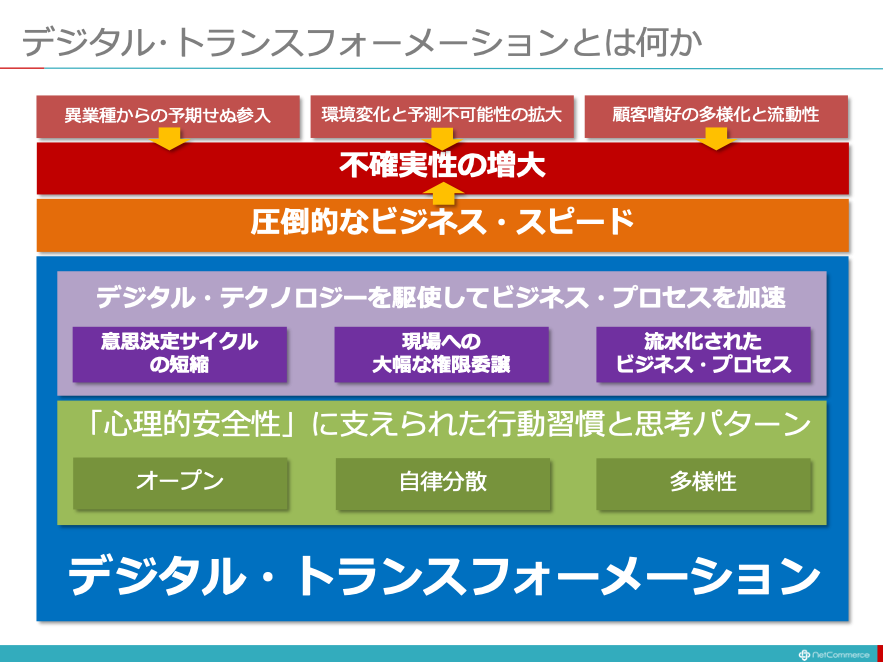 デジタル･トランスフォーメーションとは何か

異業種からの予期せぬ参入

環境変化と予測不可能性の拡大

顧客嗜好の多様化と流動性

不確実性の増大

圧倒的なビジネス・スピード

デジタル・テクノロジーを駆使してビジネス・プロセスを加速

意思決定サイクルの短縮

現場への大幅な権限委譲

流水化されたビジネス・プロセス

「心理的安全性」に支えられた行動習慣と思考パターン

オープン

自律分散

多様性

デジタル・トランスフォーメーション

NetCommerce